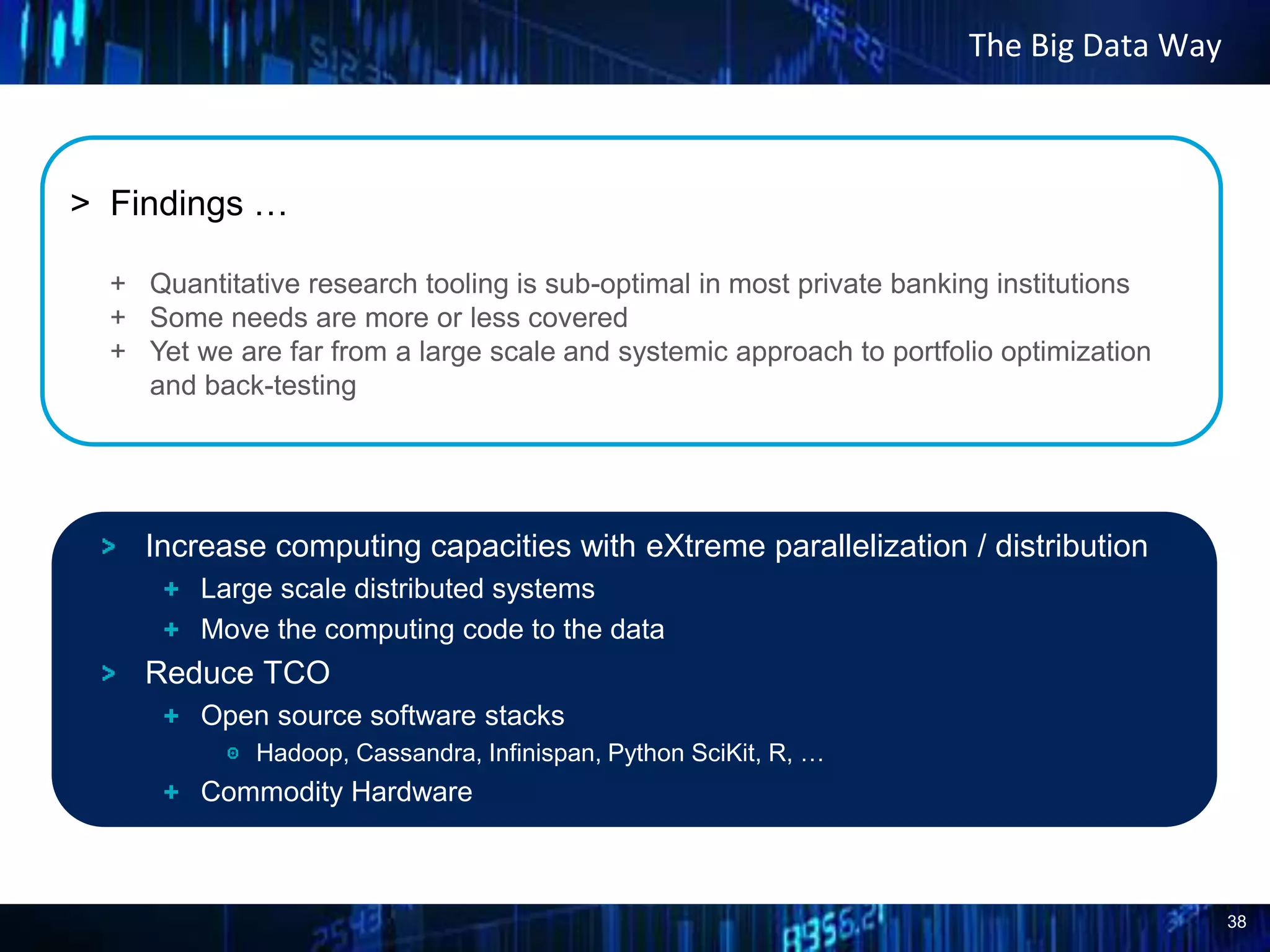 The Big Data Way

> Findings …

+ Quantitative research tooling is sub-optimal in most private banking institutions
+ Some needs are more or less covered
+ Yet we are far from a large scale and systemic approach to portfolio optimization and back-testing

> Increase computing capacities with eXtreme parallelization / distribution
+ Large scale distributed systems
+ Move the computing code to the data
> Reduce TCO
+ Open source software stacks
Hadoop, Cassandra, Infinispan, Python SciKit, R, …
+ Commodity Hardware

38